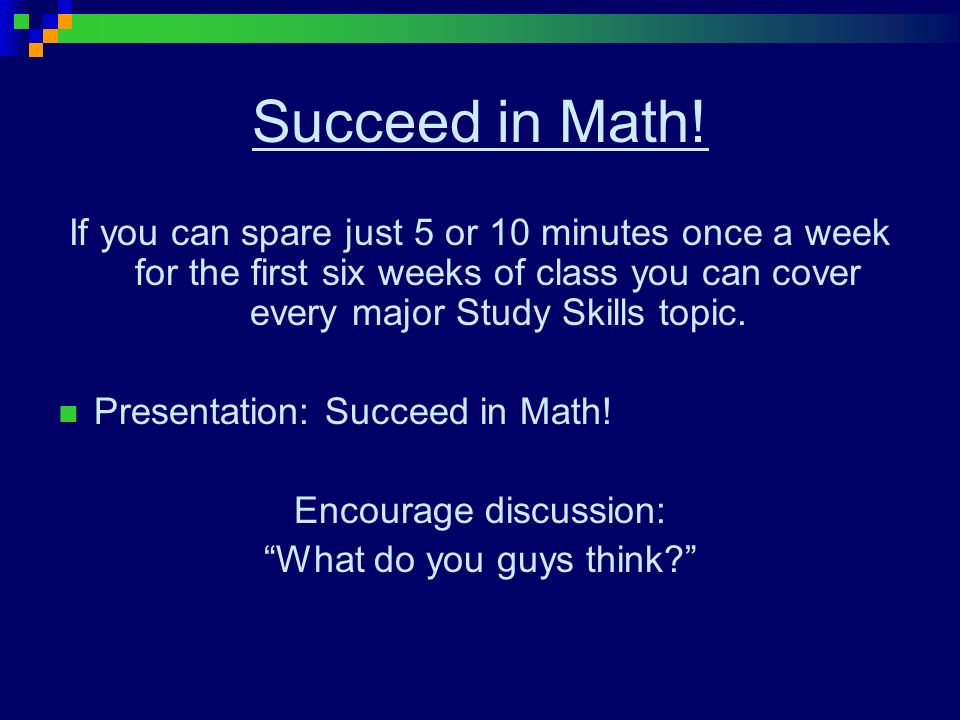 Succeed in Math!

If you can spare just 5 or 10 minutes once a week for the first six weeks of class you can cover every major Study Skills topic.

Presentation: Succeed in Math!

Encourage discussion:
“What do you guys think?”